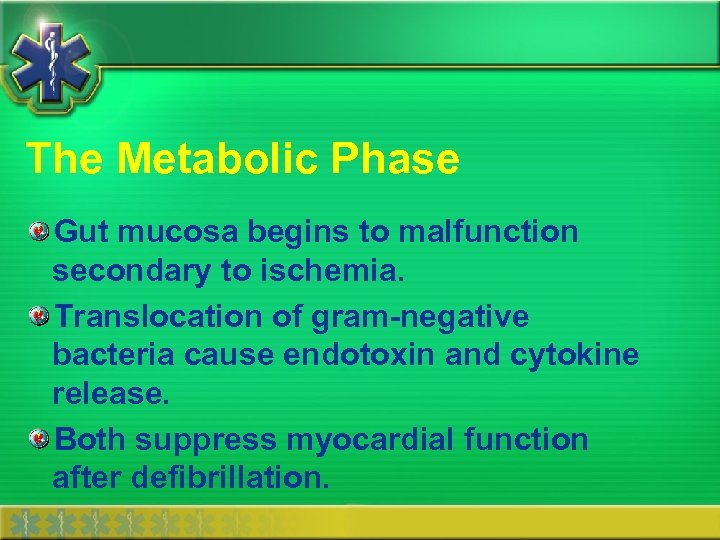 The Metabolic Phase

Gut mucosa begins to malfunction secondary to ischemia.

Translocation of gram-negative bacteria cause endotoxin and cytokine release.

Both suppress myocardial function after defibrillation.